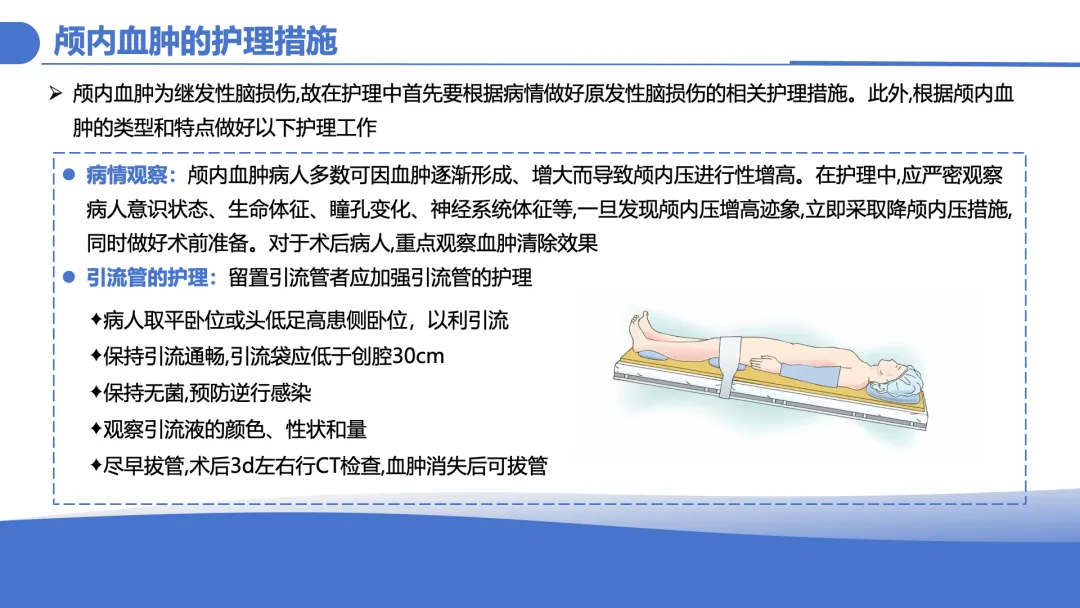 颅内血肿的护理措施

➢ 颅内血肿为继发性脑损伤,故在护理中首先要根据病情做好原发性脑损伤的相关护理措施。此外,根据颅内血肿的类型和特点做好以下护理工作

● 病情观察：颅内血肿病人多数可因血肿逐渐形成、增大而导致颅内压进行性增高。在护理中,应严密观察病人意识状态、生命体征、瞳孔变化、神经系统体征等,一旦发现颅内压增高迹象,立即采取降颅内压措施,同时做好术前准备。对于术后病人,重点观察血肿清除效果

● 引流管的护理：留置引流管者应加强引流管的护理

✦病人取平卧位或头低足高患侧卧位，以利引流

✦保持引流通畅,引流袋应低于创腔30cm

✦保持无菌,预防逆行感染

✦观察引流液的颜色、性状和量

✦尽早拔管,术后3d左右行CT检查,血肿消失后可拔管